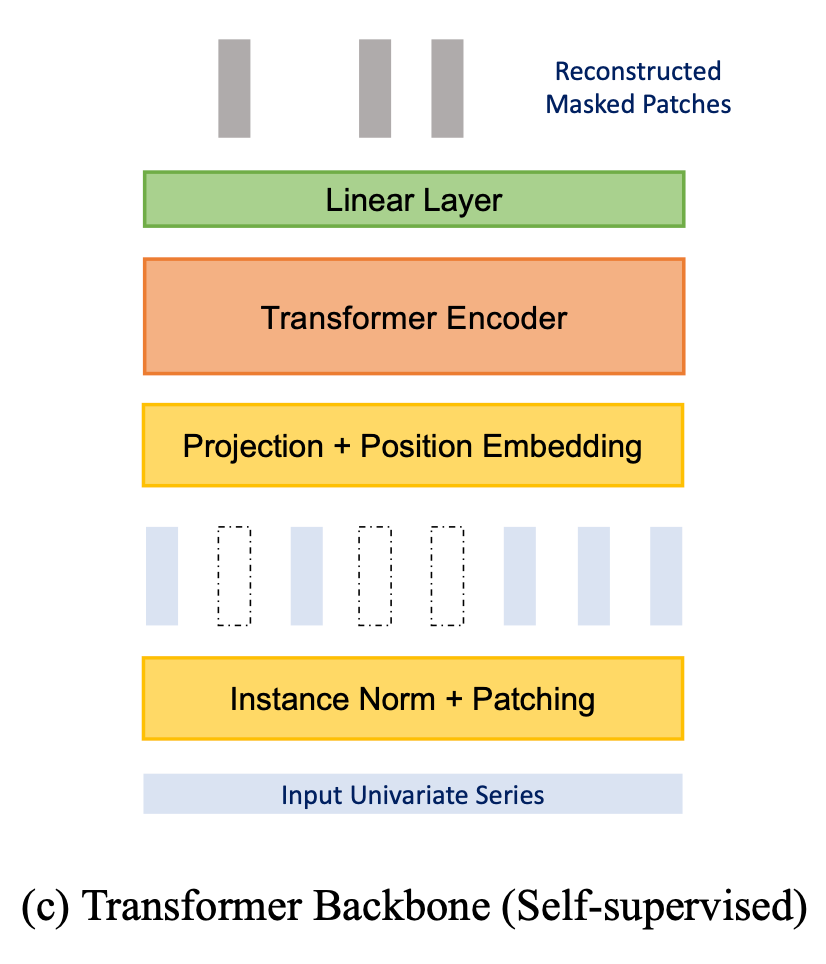 Reconstructed Masked Patches

Linear Layer

Transformer Encoder

Projection + Position Embedding

Instance Norm + Patching

Input Univariate Series

(c) Transformer Backbone (Self-supervised)